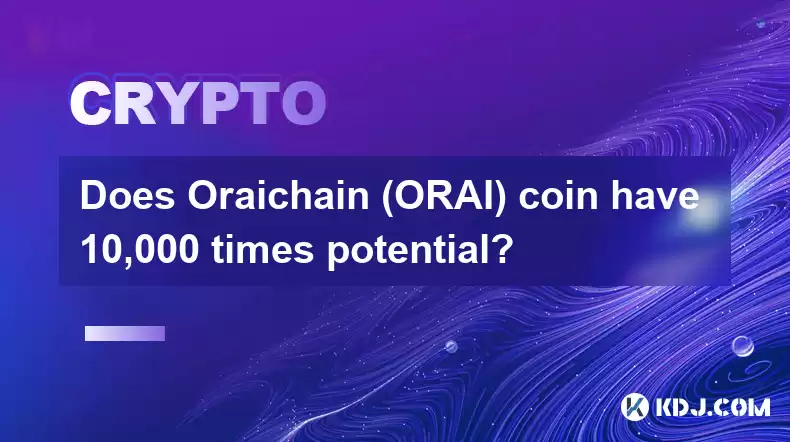 CRYPTO

Does Oraichain (ORAI) coin have 10,000 times potential?

KDJ.COM